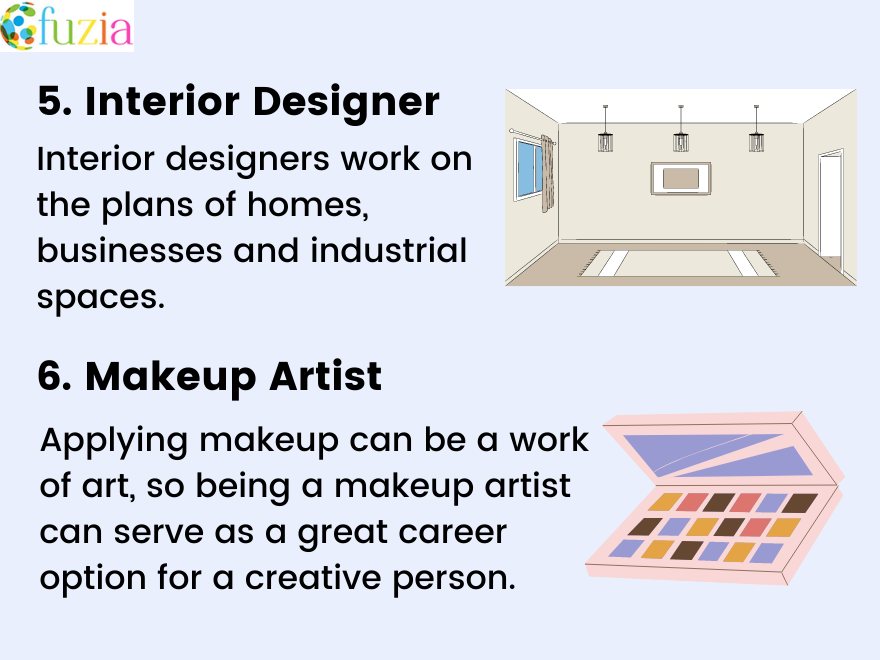 fuzia

5. Interior Designer

Interior designers work on the plans of homes, businesses and industrial spaces.

6. Makeup Artist

Applying makeup can be a work of art, so being a makeup artist can serve as a great career option for a creative person.